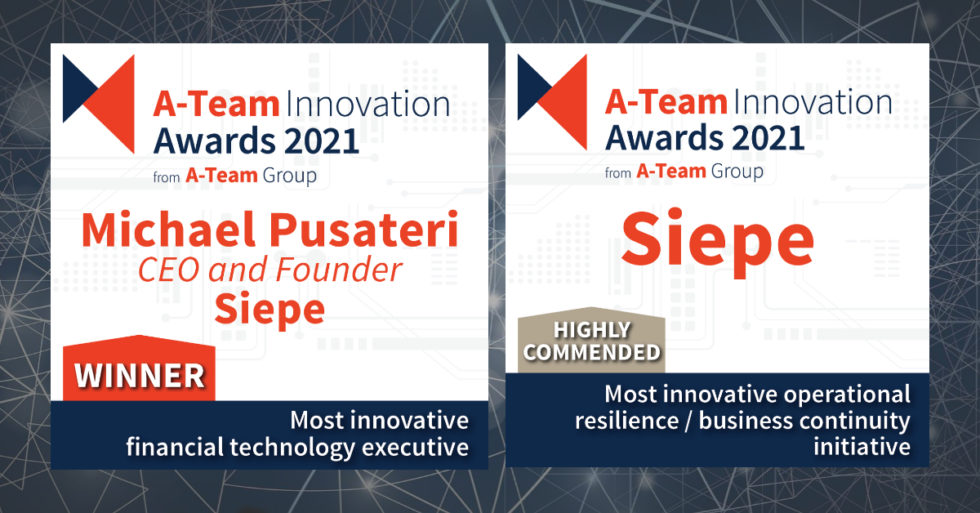 A-Team Innovation Awards 2021
from A-Team Group

Michael Pusateri
CEO and Founder
Siepe

WINNER

Most innovative financial technology executive

A-Team Innovation Awards 2021
from A-Team Group

Siepe

HIGHLY COMMENDED

Most innovative operational resilience / business continuity initiative